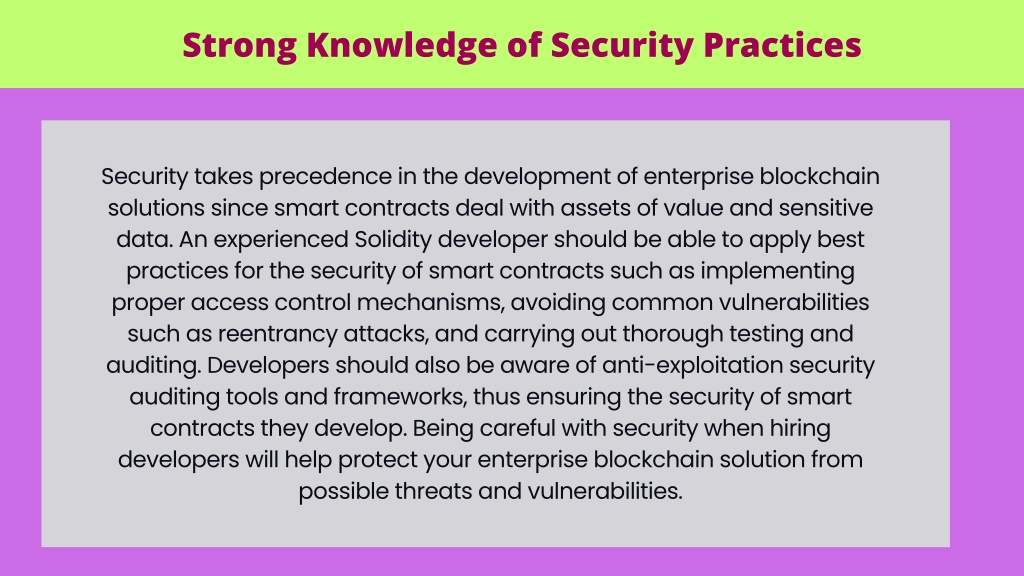 Strong Knowledge of Security Practices

Security takes precedence in the development of enterprise blockchain solutions since smart contracts deal with assets of value and sensitive data. An experienced Solidity developer should be able to apply best practices for the security of smart contracts such as implementing proper access control mechanisms, avoiding common vulnerabilities such as reentrancy attacks, and carrying out thorough testing and auditing. Developers should also be aware of anti-exploitation security auditing tools and frameworks, thus ensuring the security of smart contracts they develop. Being careful with security when hiring developers will help protect your enterprise blockchain solution from possible threats and vulnerabilities.